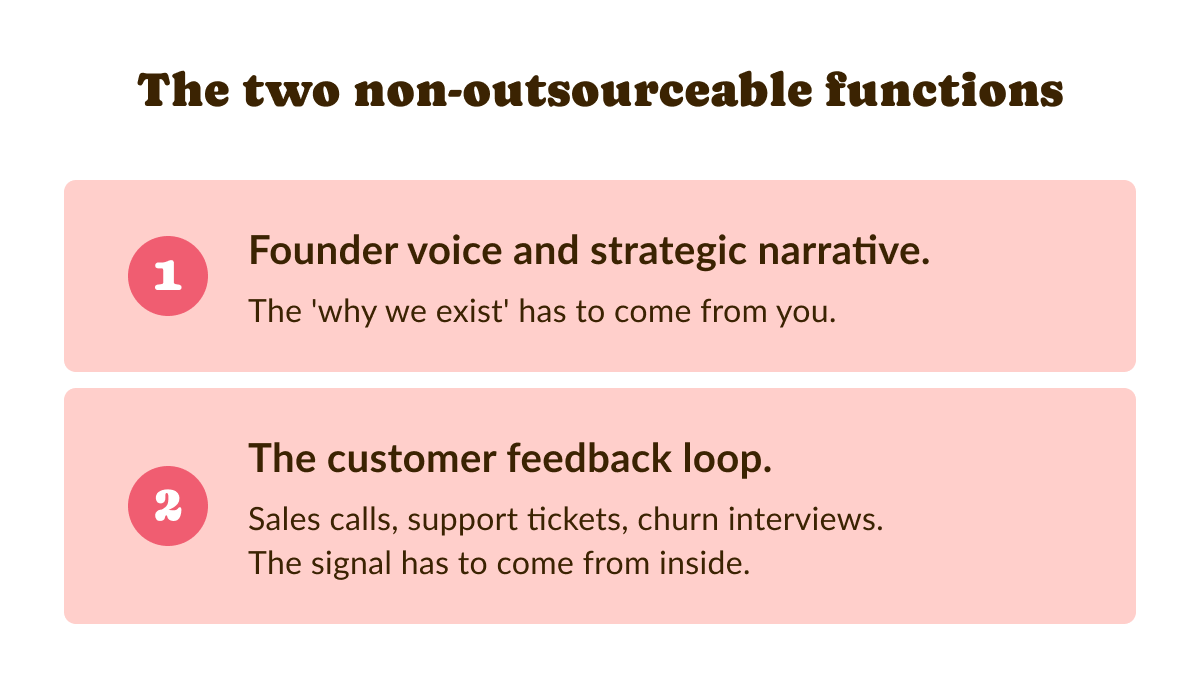 The two non-outsourceable functions

1

Founder voice and strategic narrative.

The 'why we exist' has to come from you.

2

The customer feedback loop.

Sales calls, support tickets, churn interviews. The signal has to come from inside.